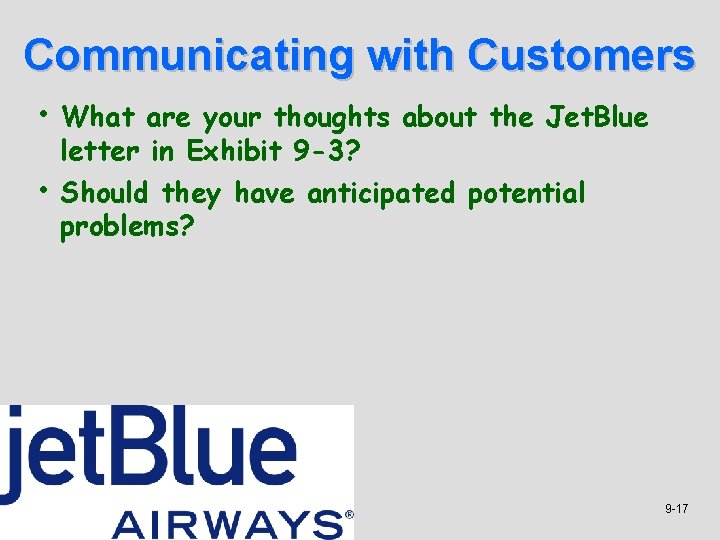 Communicating with Customers

• What are your thoughts about the JetBlue letter in Exhibit 9-3?

• Should they have anticipated potential problems?

jetBlue AIRWAYS®

9-17